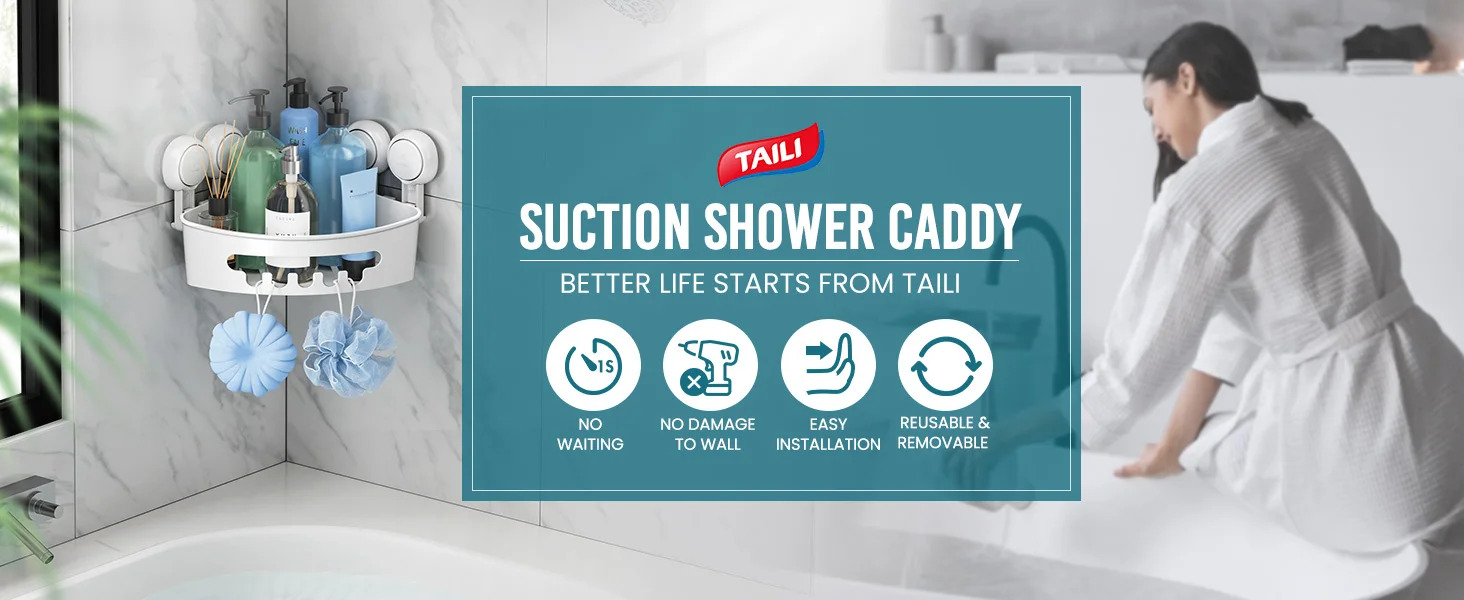 TAILI

SUCTION SHOWER CADDY

BETTER LIFE STARTS FROM TAILI

1S

NO WAITING

NO DAMAGE TO WALL

EASY INSTALLATION

REUSABLE & REMOVABLE